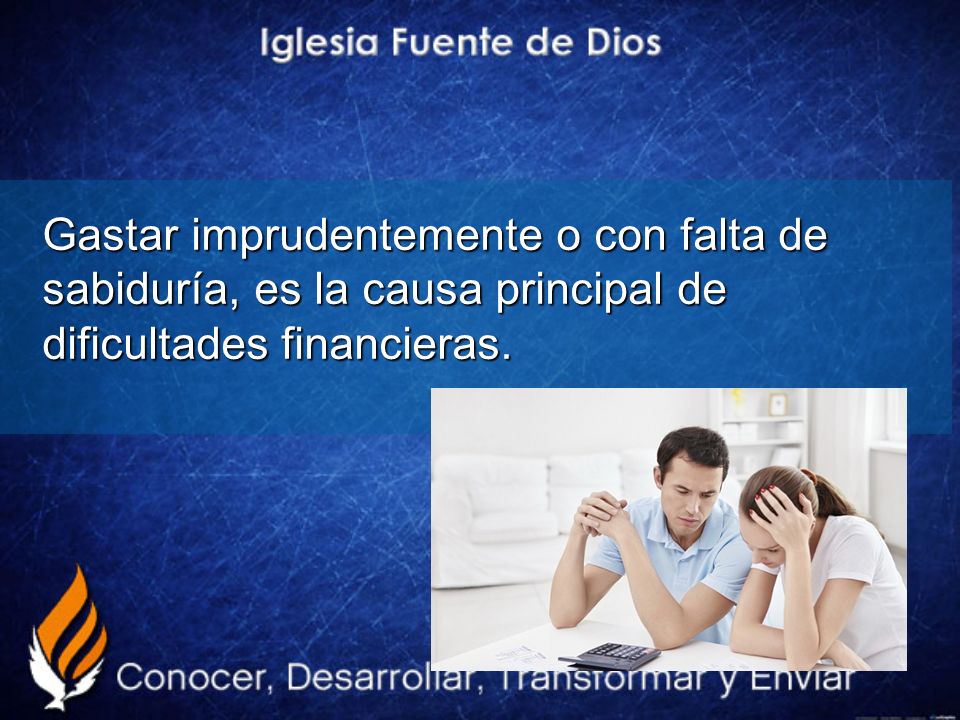 Iglesia Fuente de Dios

Gastar imprudentemente o con falta de sabiduría, es la causa principal de dificultades financieras.

Conocer, Desarrollar, Transformar y Enviar